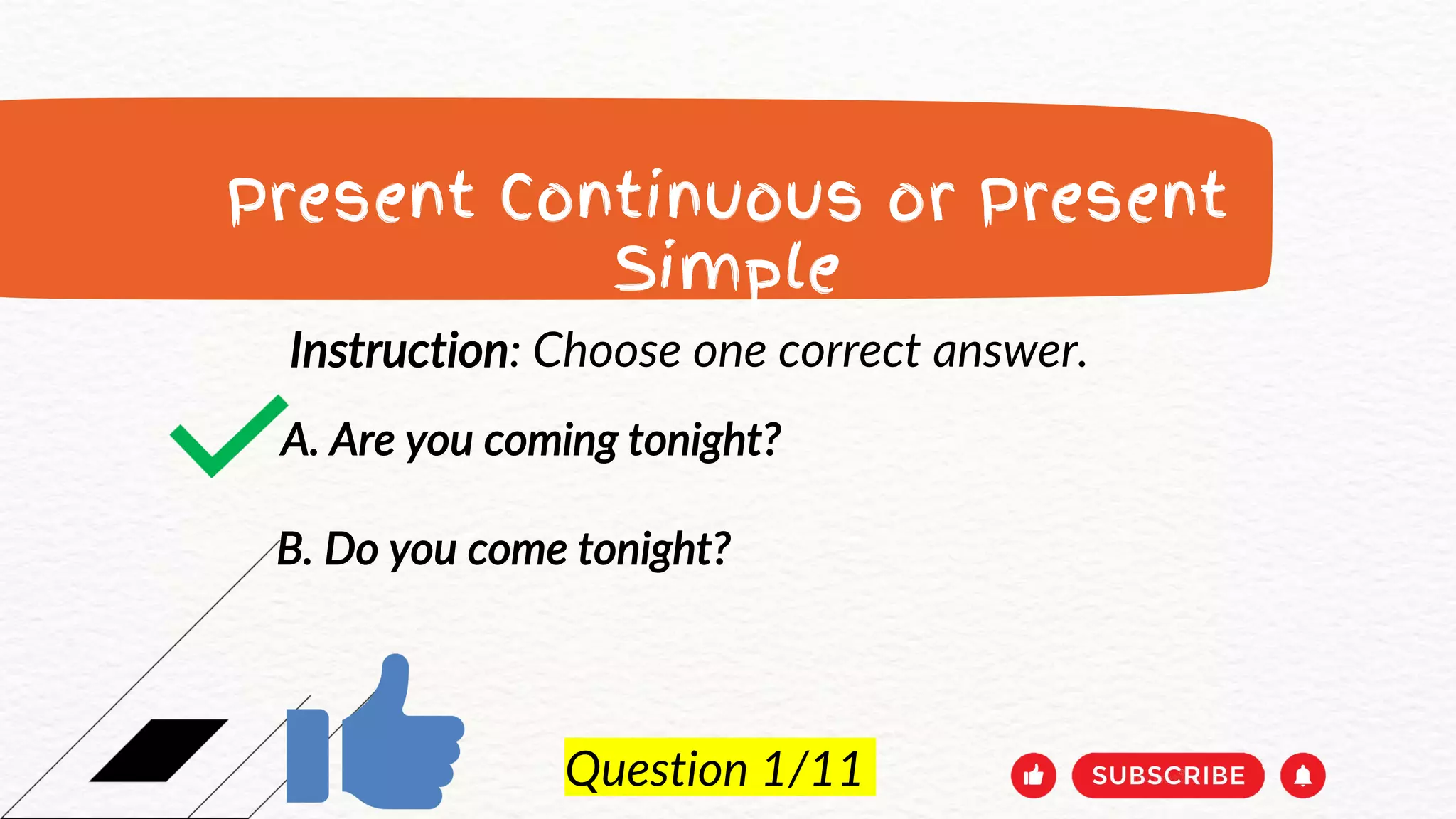 Present Continuous or Present Simple

Instruction: Choose one correct answer.

A. Are you coming tonight?

B. Do you come tonight?

Question 1/11

SUBSCRIBE